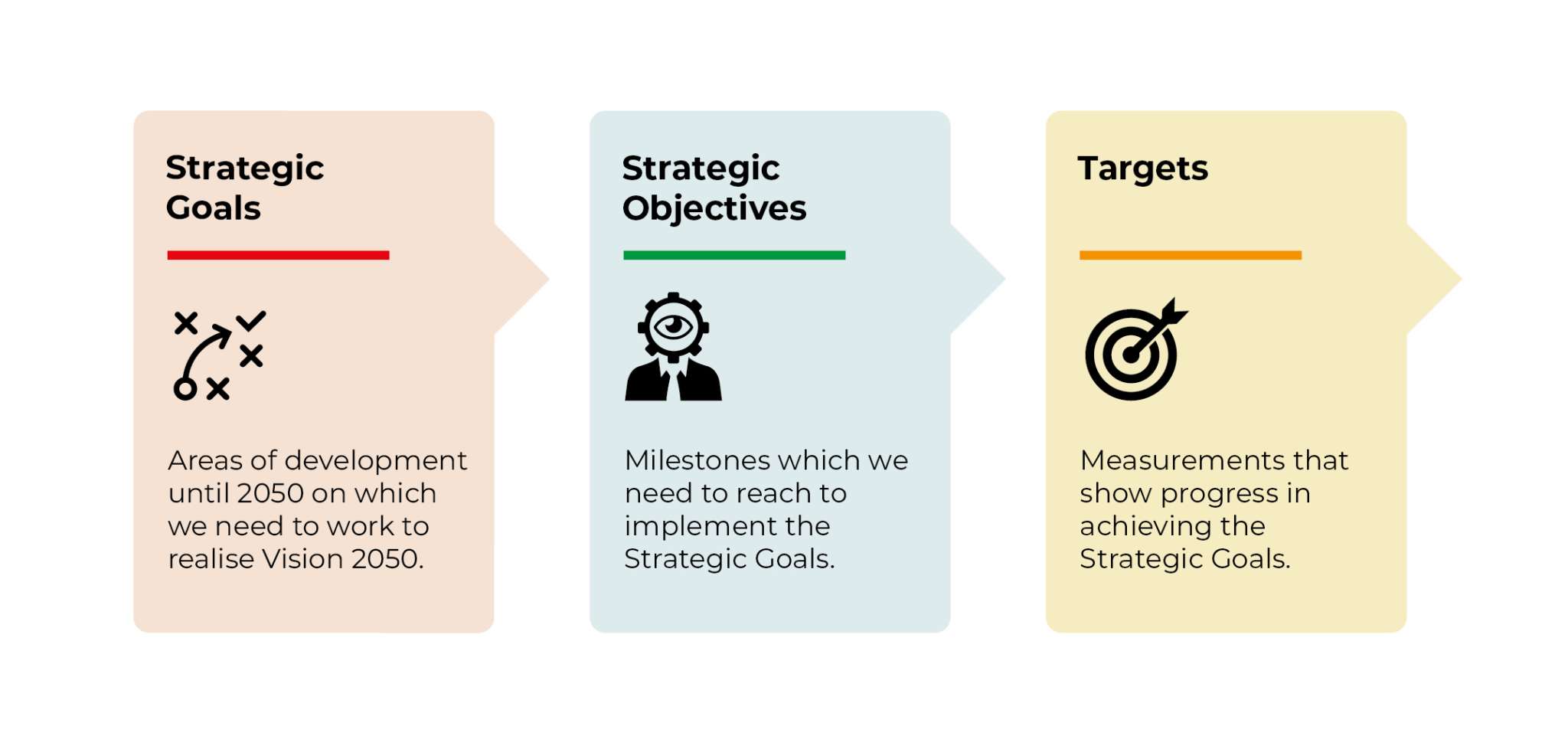 Strategic Goals

Areas of development until 2050 on which we need to work to realise Vision 2050.

Strategic Objectives

Milestones which we need to reach to implement the Strategic Goals.

Targets

Measurements that show progress in achieving the Strategic Goals.